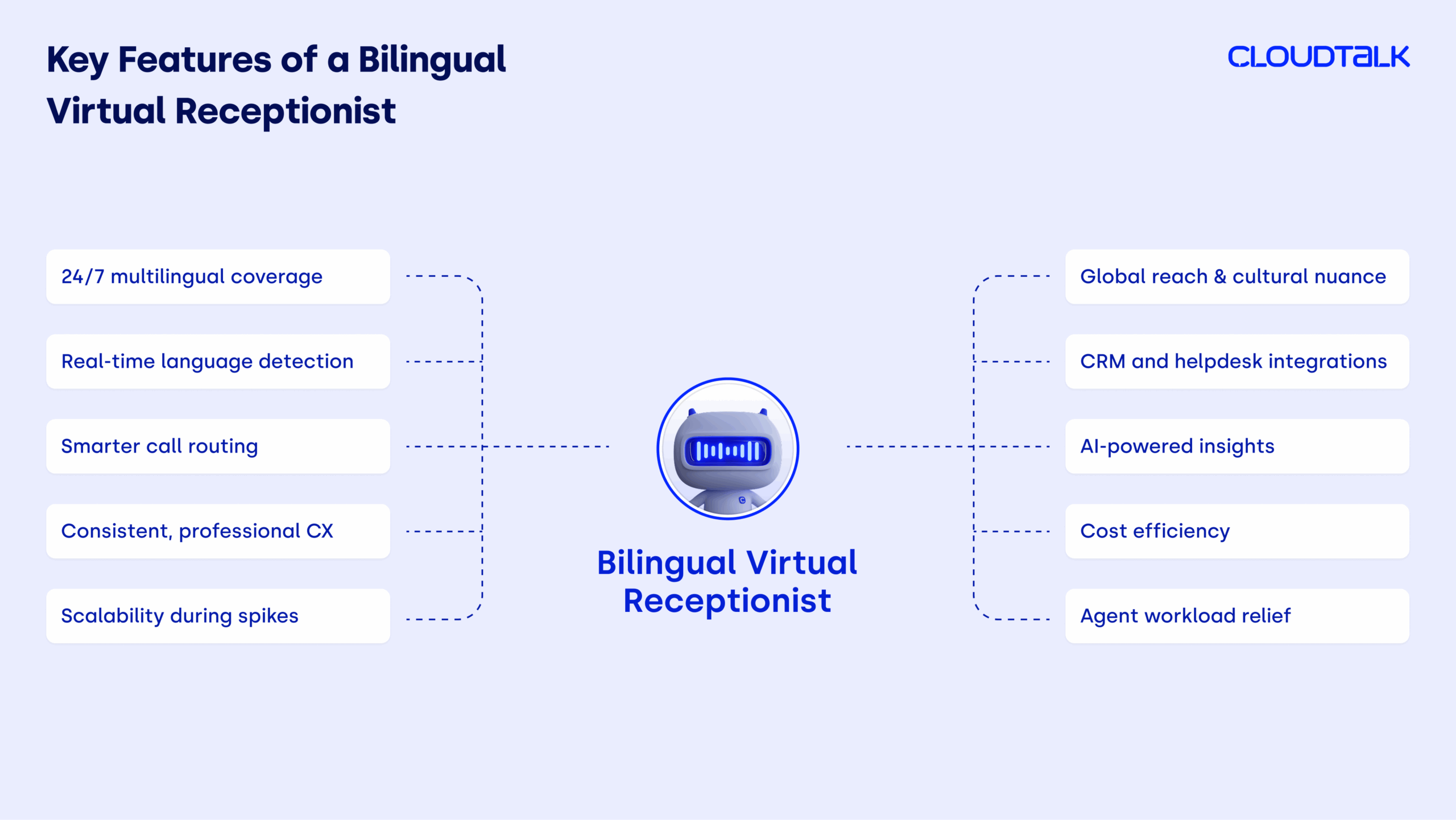 Key Features of a Bilingual Virtual Receptionist

CLOUDTALK

24/7 multilingual coverage

Real-time language detection

Smarter call routing

Consistent, professional CX

Scalability during spikes

Bilingual Virtual Receptionist

Global reach & cultural nuance

CRM and helpdesk integrations

AI-powered insights

Cost efficiency

Agent workload relief